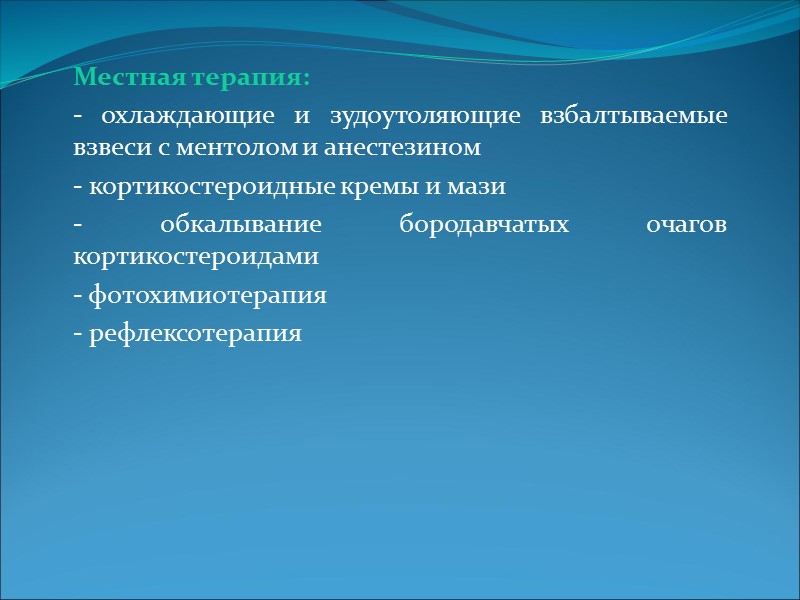 Местная терапия:

- охлаждающие и зудоутоляющие взбалтываемые взвеси с ментолом и анестезином

- кортикостероидные кремы и мази

- обкалывание бородавчатых очагов кортикостероидами

- фотохимиотерапия

- рефлексотерапия